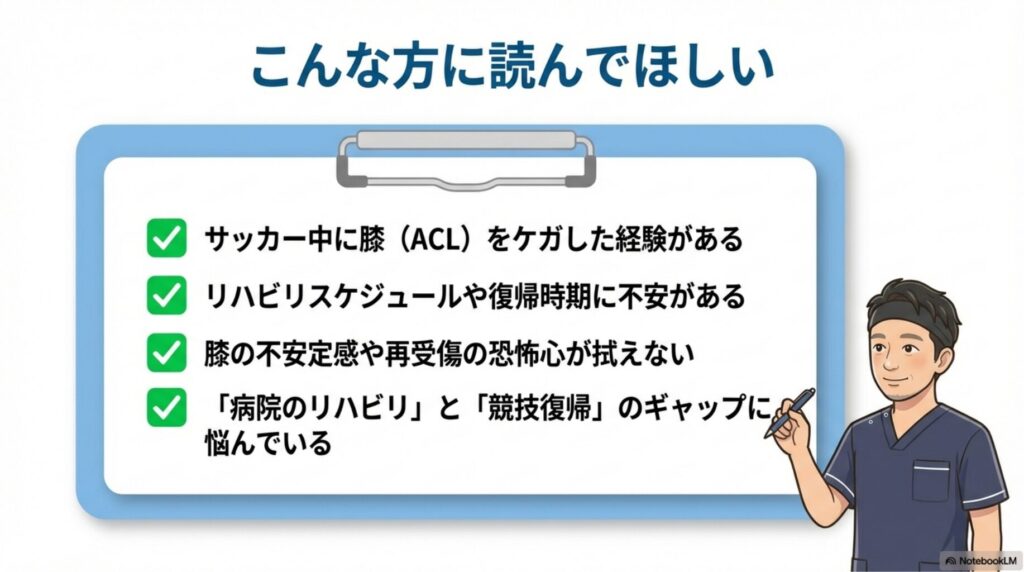 こんな方に読んでほしい

サッカー中に膝（ACL）をケガした経験がある

リハビリスケジュールや復帰時期に不安がある

膝の不安定感や再受傷の恐怖心が拭えない

「病院のリハビリ」と「競技復帰」のギャップに悩んでいる

NotebookLM